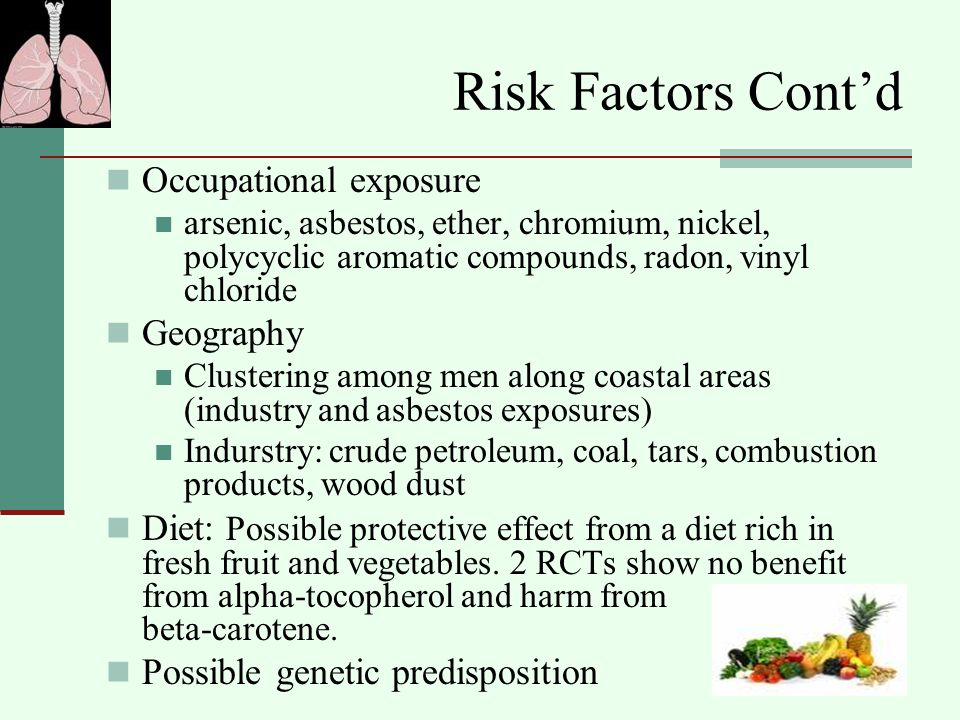 Risk Factors Cont’d

Occupational exposure

arsenic, asbestos, ether, chromium, nickel, polycyclic aromatic compounds, radon, vinyl chloride

Geography

Clustering among men along coastal areas (industry and asbestos exposures)

Indurstry: crude petroleum, coal, tars, combustion products, wood dust

Diet: Possible protective effect from a diet rich in fresh fruit and vegetables. 2 RCTs show no benefit from alpha-tocopherol and harm from beta-carotene.

Possible genetic predisposition